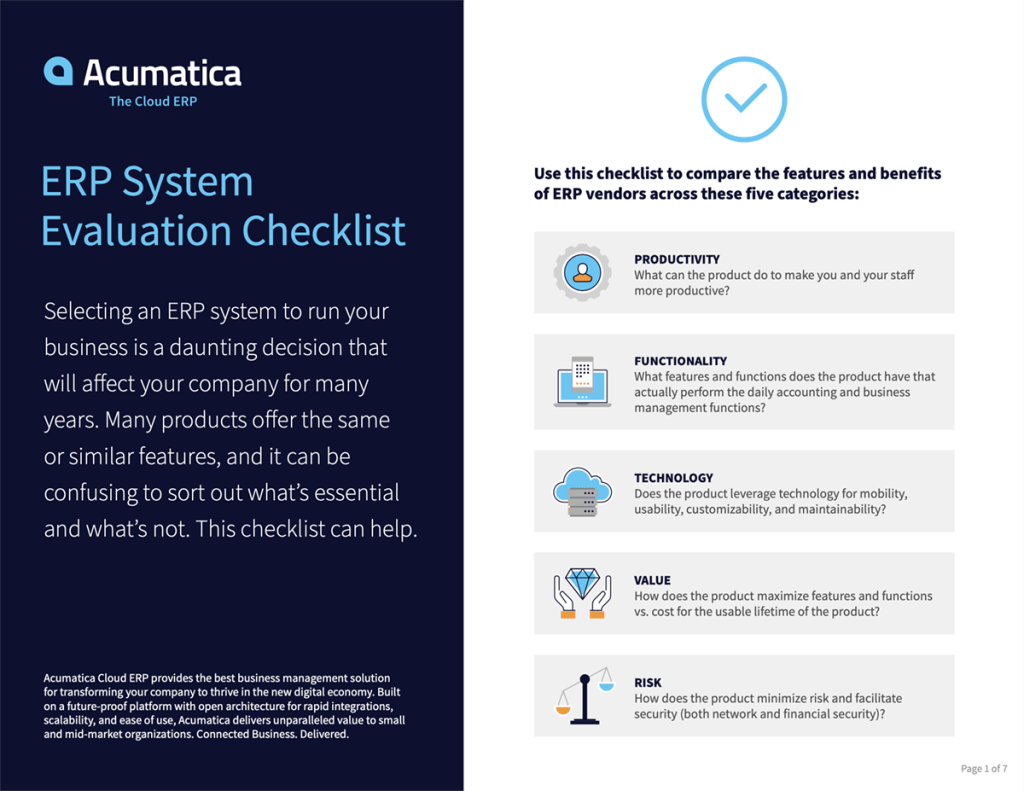 Acumatica
The Cloud ERP

ERP System Evaluation Checklist

Selecting an ERP system to run your business is a daunting decision that will affect your company for many years. Many products offer the same or similar features, and it can be confusing to sort out what's essential and what's not. This checklist can help.

Acumatica Cloud ERP provides the best business management solution for transforming your company to thrive in the new digital economy. Built on a future-proof platform with open architecture for rapid integrations, scalability, and ease of use, Acumatica delivers unparalleled value to small and mid-market organizations. Connected Business. Delivered.

Use this checklist to compare the features and benefits of ERP vendors across these five categories:

PRODUCTIVITY
What can the product do to make you and your staff more productive?

FUNCTIONALITY
What features and functions does the product have that actually perform the daily accounting and business management functions?

TECHNOLOGY
Does the product leverage technology for mobility, usability, customizability, and maintainability?

VALUE
How does the product maximize features and functions vs. cost for the usable lifetime of the product?

RISK
How does the product minimize risk and facilitate security (both network and financial security)?

Page 1 of 7